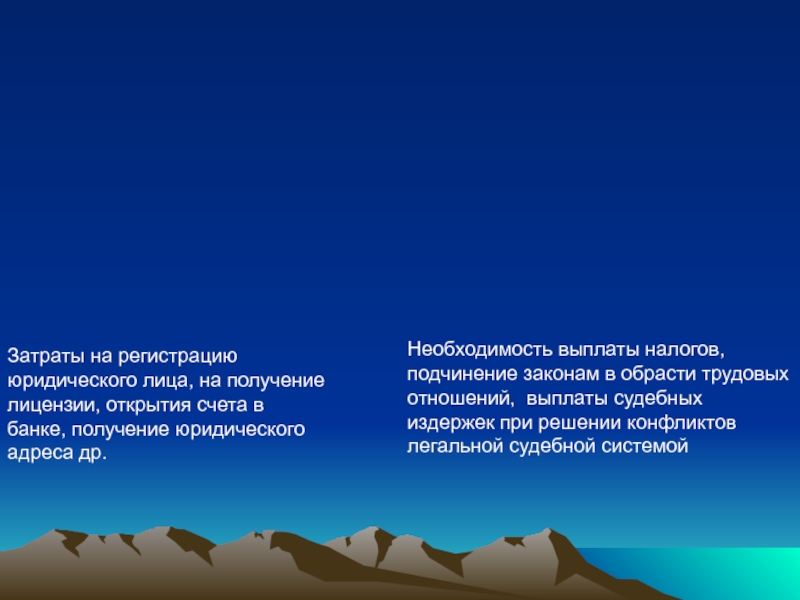 Затраты на регистрацию юридического лица, на получение лицензии, открытия счета в банке, получение юридического адреса др.

Необходимость выплаты налогов, подчинение законам в обрасти трудовых отношений, выплаты судебных издержек при решении конфликтов легальной судебной системой